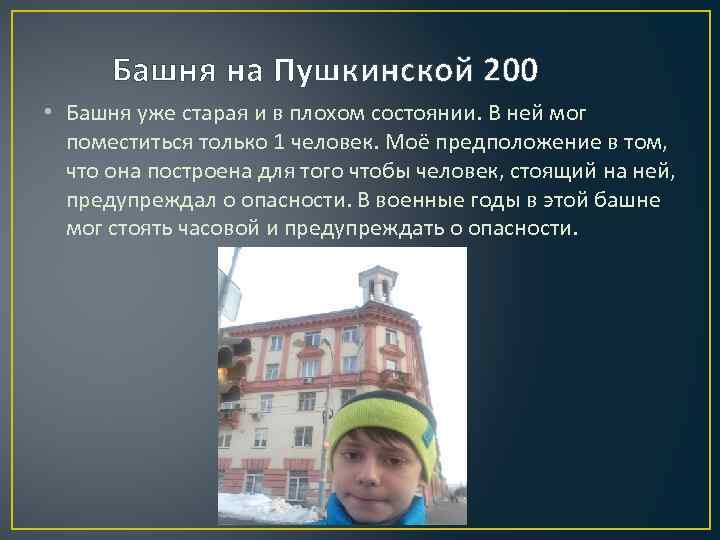 Башня на Пушкинской 200

• Башня уже старая и в плохом состоянии. В ней мог поместиться только 1 человек. Моё предположение в том, что она построена для того чтобы человек, стоящий на ней, предупреждал о опасности. В военные годы в этой башне мог стоять часовой и предупреждать о опасности.